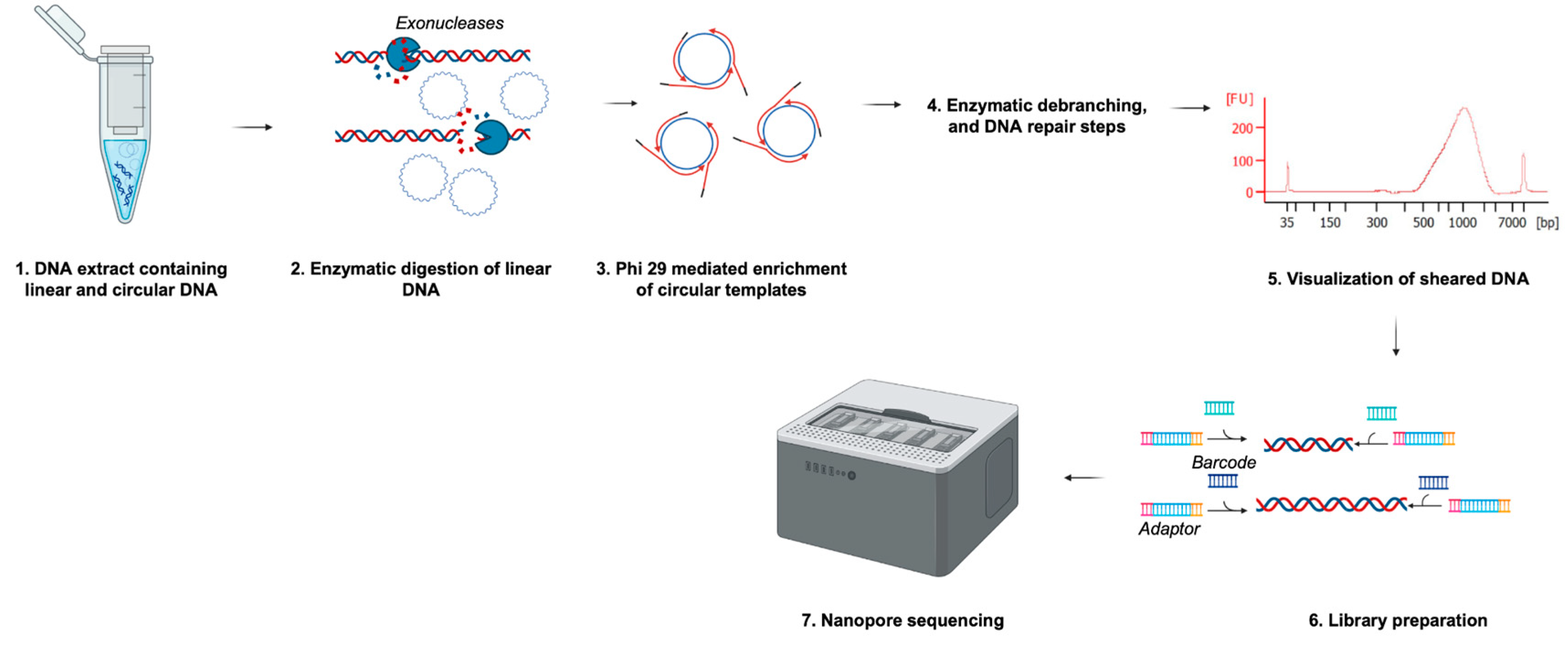 Exonucleases

4. Enzymatic debranching, and DNA repair steps

[FU]
200
100
0
35 150 300 500 1000 7000 [bp]

1. DNA extract containing linear and circular DNA

2. Enzymatic digestion of linear DNA

3. Phi 29 mediated enrichment of circular templates

5. Visualization of sheared DNA

Barcode

Adaptor

7. Nanopore sequencing

6. Library preparation